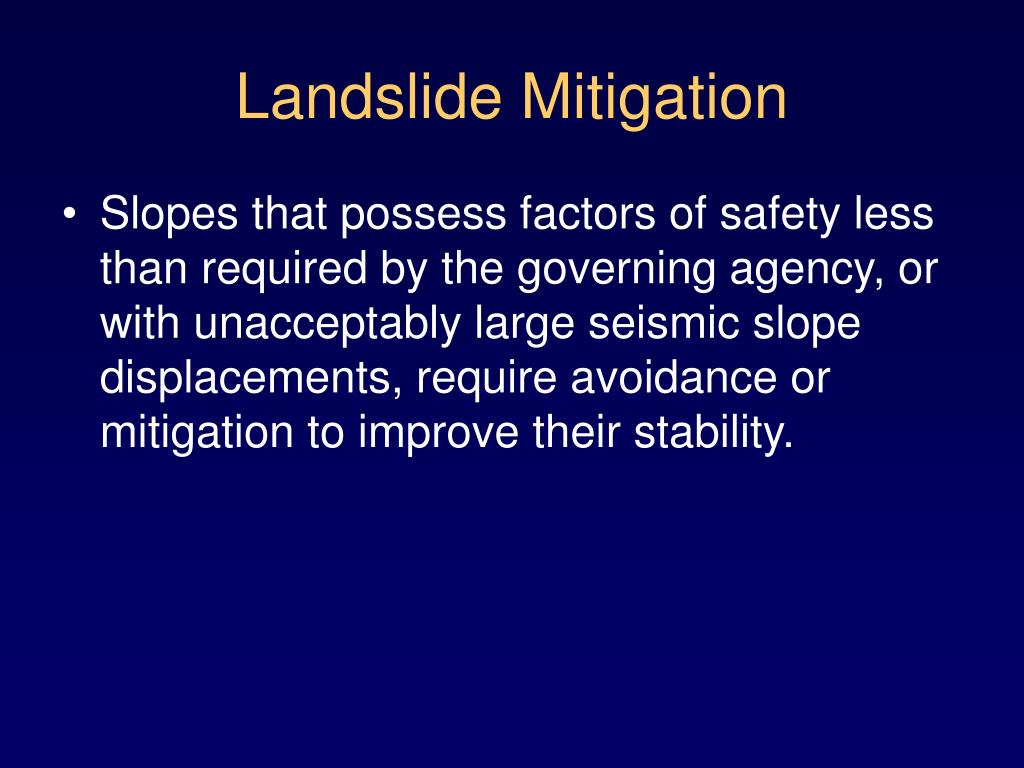 Landslide Mitigation

• Slopes that possess factors of safety less than required by the governing agency, or with unacceptably large seismic slope displacements, require avoidance or mitigation to improve their stability.